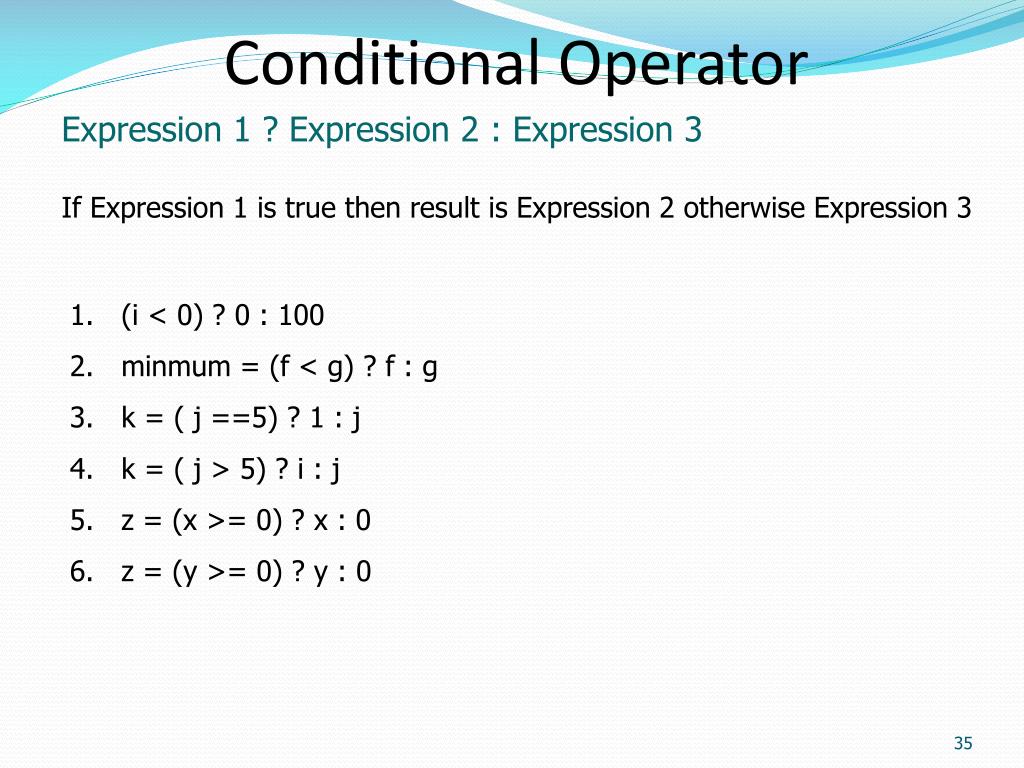 Conditional Operator

Expression 1 ? Expression 2 : Expression 3

If Expression 1 is true then result is Expression 2 otherwise Expression 3

1. (i < 0) ? 0 : 100
2. minmum = (f < g) ? f : g
3. k = ( j ==5) ? 1 : j
4. k = ( j > 5) ? i : j
5. z = (x >= 0) ? x : 0
6. z = (y >= 0) ? y : 0

35